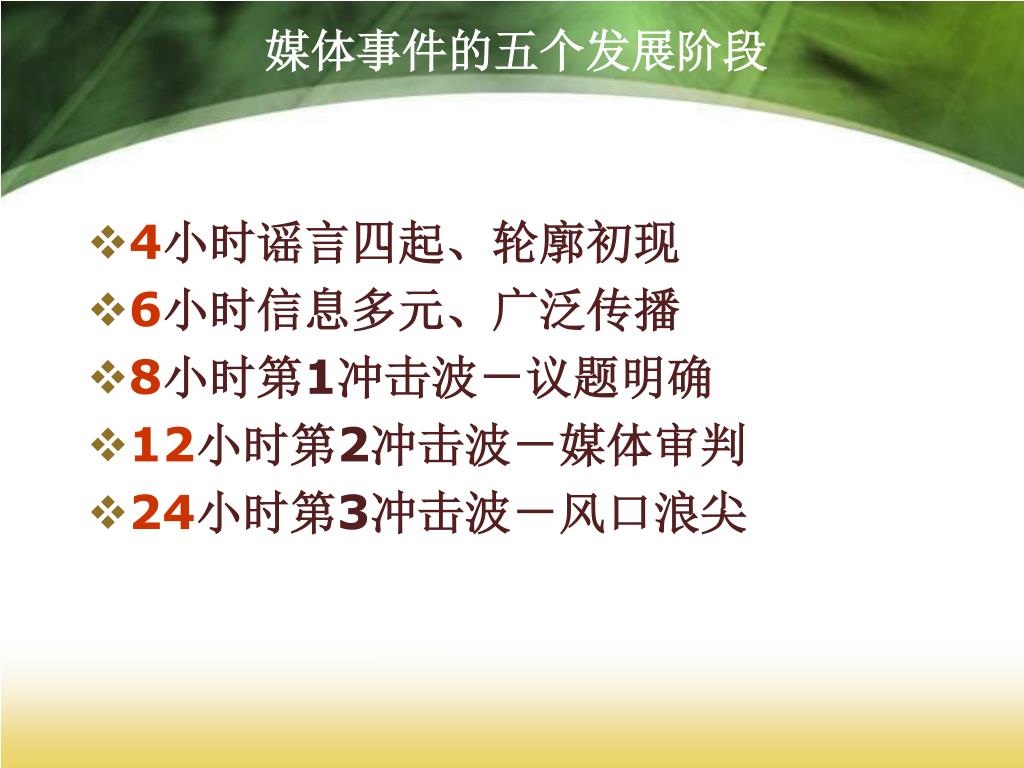 媒体事件的五个发展阶段

❖4小时谣言四起、轮廓初现
❖6小时信息多元、广泛传播
❖8小时第1冲击波－议题明确
❖12小时第2冲击波－媒体审判
❖24小时第3冲击波－风口浪尖